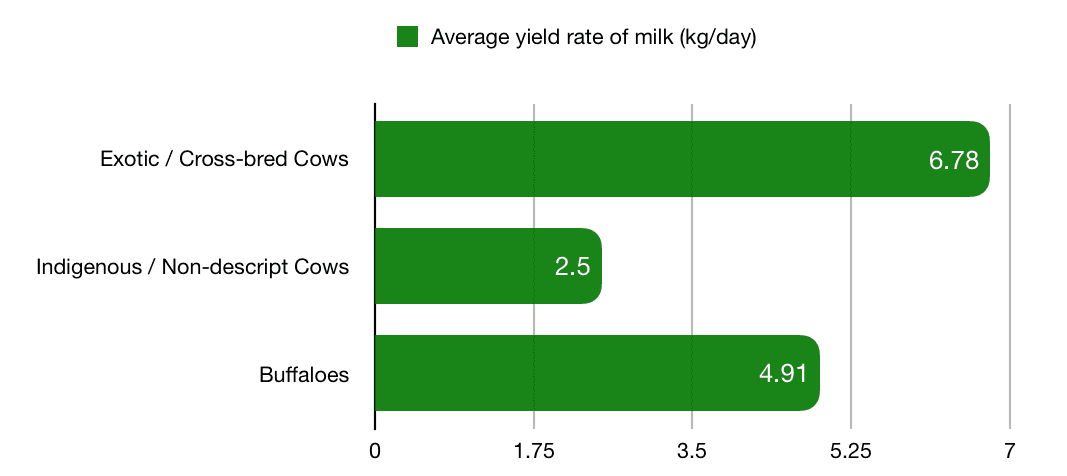 Average yield rate of milk (kg/day)

Exotic / Cross-bred Cows
6.78

Indigenous / Non-descript Cows
2.5

Buffaloes
4.91

0
1.75
3.5
5.25
7